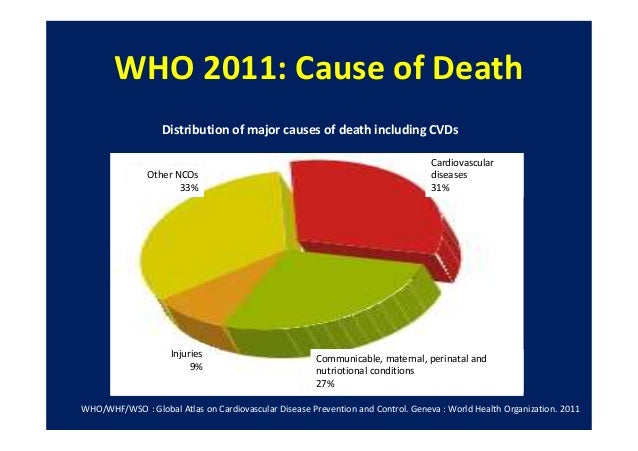 WHO 2011: Cause of Death

Distribution of major causes of death including CVDs

Other NCOs
33%

Cardiovascular diseases
31%

Injuries
9%

Communicable, maternal, perinatal and nutriotional conditions
27%

WHO/WHF/WSO : Global Atlas on Cardiovascular Disease Prevention and Control. Geneva : World Health Organization. 2011